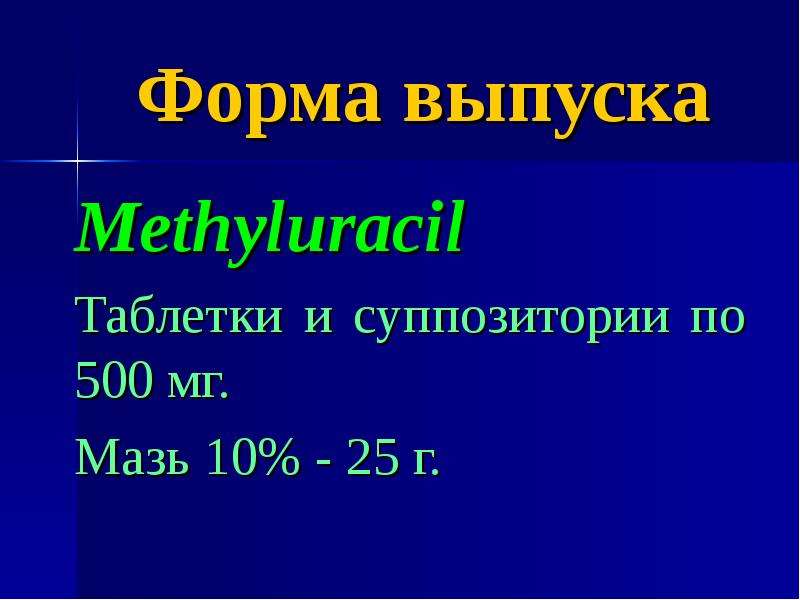 Форма выпуска

Methyluracil

Таблетки и суппозитории по 500 мг.

Мазь 10% - 25 г.